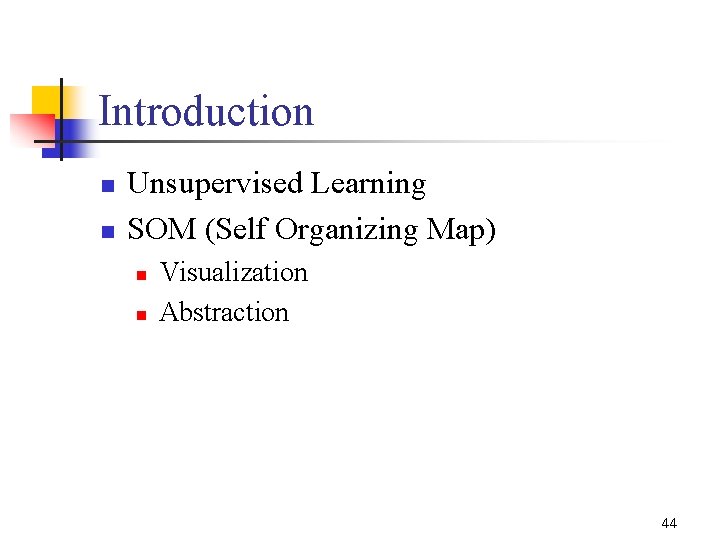 Introduction

- Unsupervised Learning
- SOM (Self Organizing Map)
  - Visualization
  - Abstraction

44